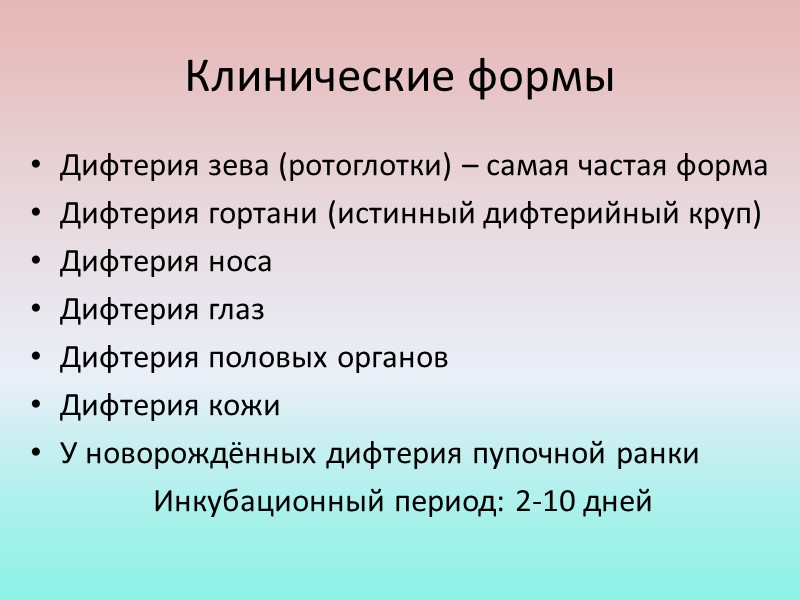 Клинические формы

• Дифтерия зева (ротоглотки) – самая частая форма
• Дифтерия гортани (истинный дифтерийный круп)
• Дифтерия носа
• Дифтерия глаз
• Дифтерия половых органов
• Дифтерия кожи
• У новорождённых дифтерия пупочной ранки

Инкубационный период: 2-10 дней